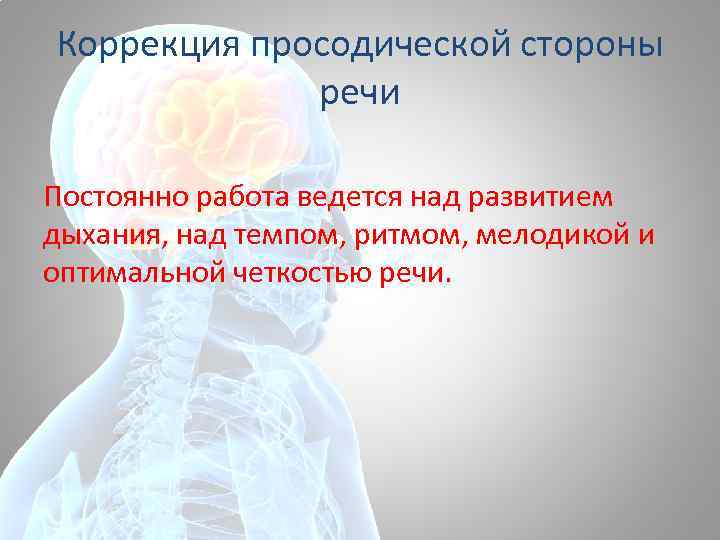 Коррекция просодической стороны речи

Постоянно работа ведется над развитием дыхания, над темпом, ритмом, мелодикой и оптимальной четкостью речи.